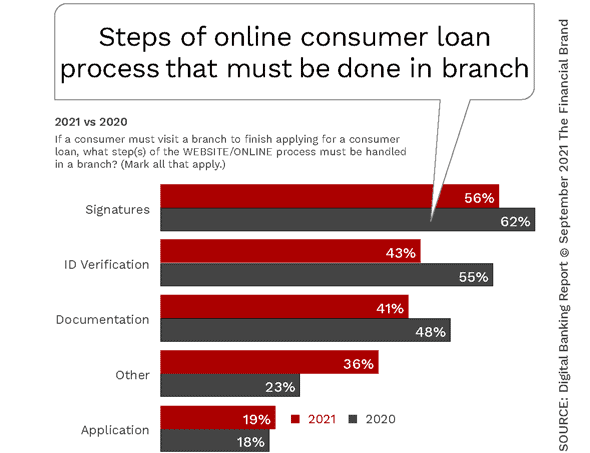 Steps of online consumer loan process that must be done in branch

2021 vs 2020

If a consumer must visit a branch to finish applying for a consumer loan, what step(s) of the WEBSITE/ONLINE process must be handled in a branch? (Mark all that apply.)

Signatures 56% 62%

ID Verification 43% 55%

Documentation 41% 48%

Other 36% 23%

Application 19% 18%

2021 2020

SOURCE: Digital Banking Report © September 2021 The Financial Brand